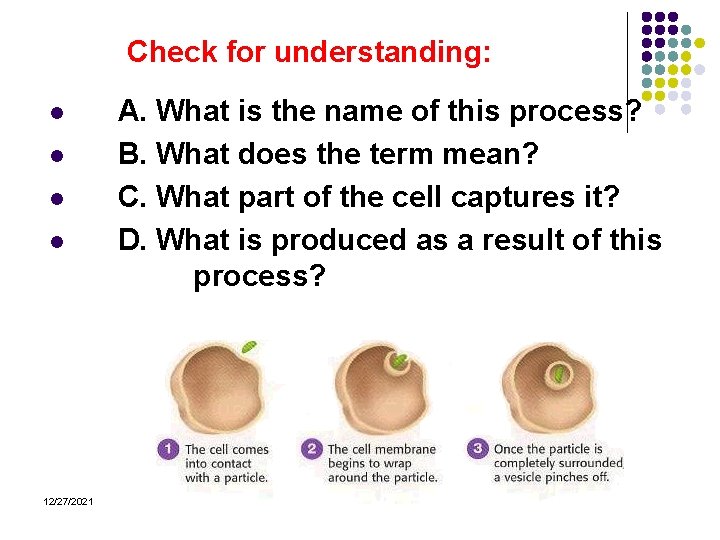 Check for understanding:

- A. What is the name of this process?
- B. What does the term mean?
- C. What part of the cell captures it?
- D. What is produced as a result of this process?

1 The cell comes into contact with a particle.

2 The cell membrane begins to wrap around the particle.

3 Once the particle is completely surrounded, a vesicle pinches off.

12/27/2021